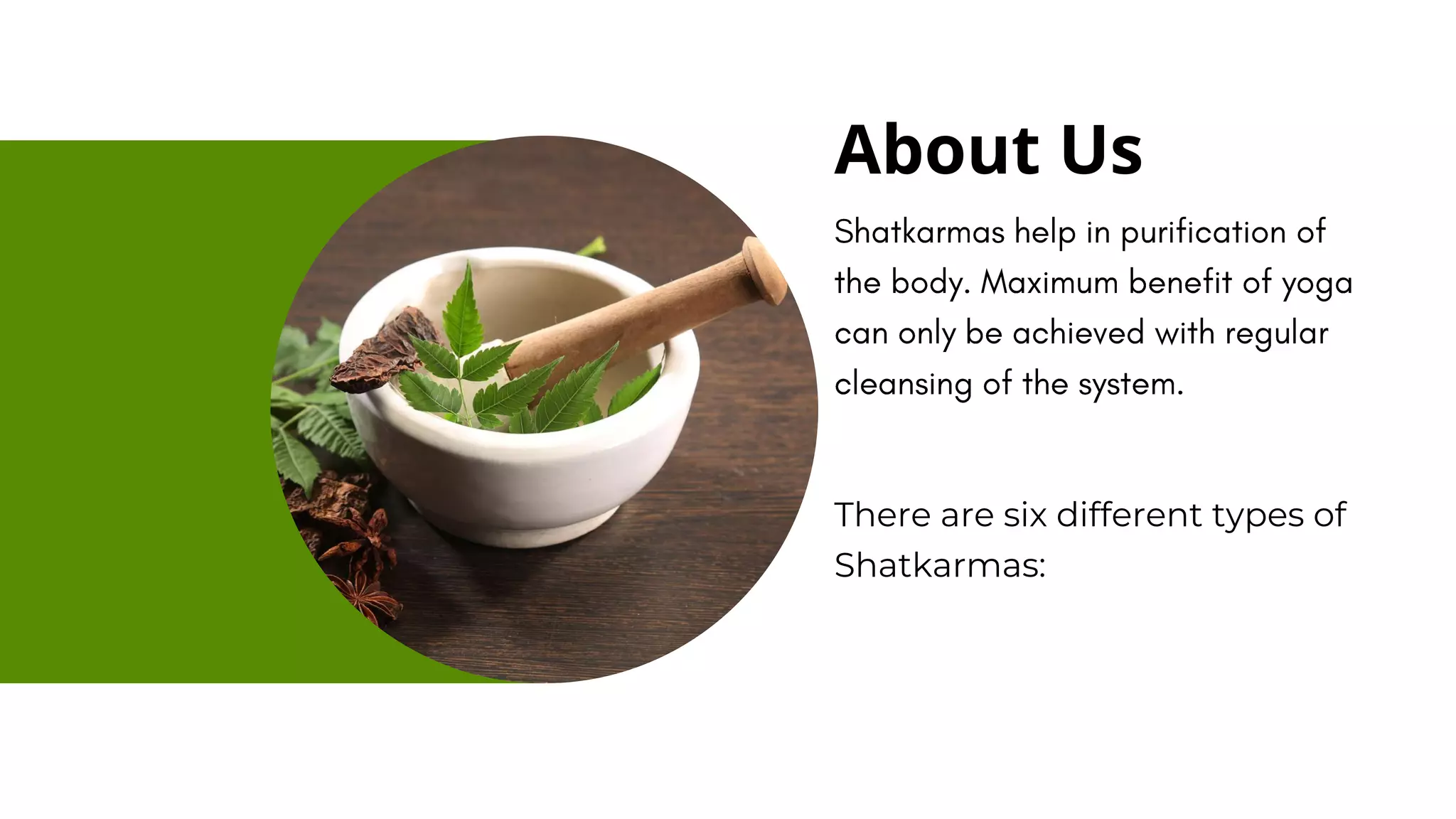 About Us

Shatkarmas help in purification of the body. Maximum benefit of yoga can only be achieved with regular cleansing of the system.

There are six different types of Shatkarmas: